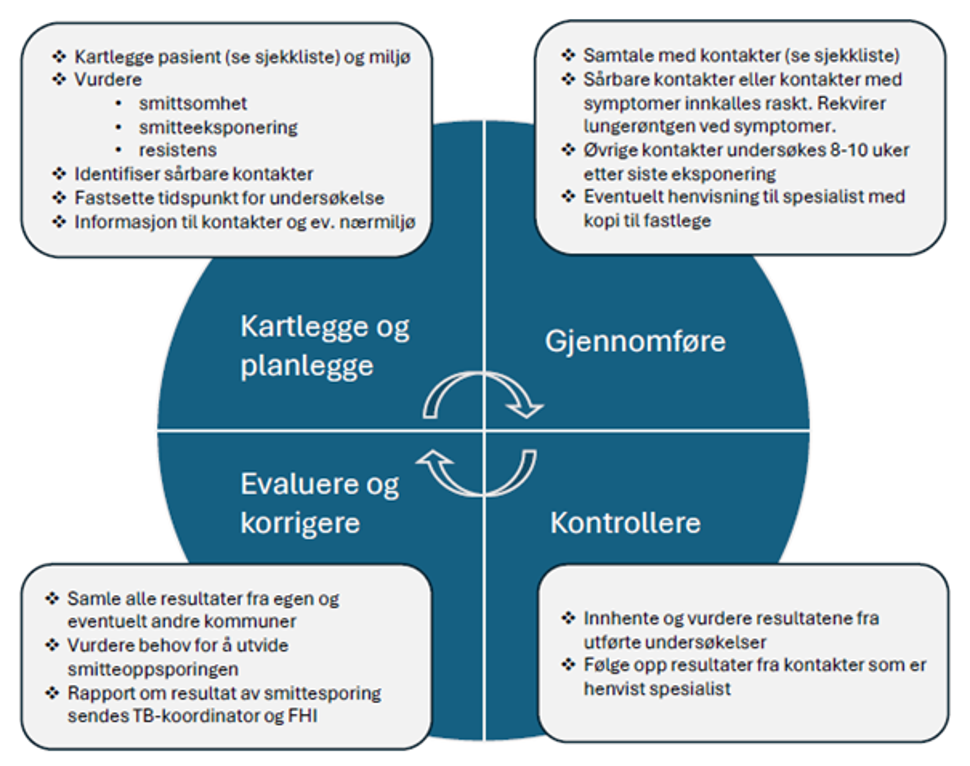 ❖ Kartlegge pasient (se sjekkliste) og miljø
❖ Vurdere
• smittsomhet
• smitteeksponering
• resistens
❖ Identifiser sårbare kontakter
❖ Fastsette tidspunkt for undersøkelse
❖ Informasjon til kontakter og ev. nærmiljø

❖ Samtale med kontakter (se sjekkliste)
❖ Sårbare kontakter eller kontakter med symptomer innkalles raskt. Rekvirer lungerøntgen ved symptomer.
❖ Øvrige kontakter undersøkes 8-10 uker etter siste eksponering
❖ Eventuelt henvisning til spesialist med kopi til fastlege

Kartlegge og planlegge

Gjennomføre

Evaluere og korrigere

Kontrollere

❖ Samle alle resultater fra egen og eventuelt andre kommuner
❖ Vurdere behov for å utvide smitteoppsporingen
❖ Rapport om resultat av smittesporing sendes TB-koordinator og FHI

❖ Innhente og vurdere resultatene fra utførte undersøkelser
❖ Følge opp resultater fra kontakter som er henvist spesialist